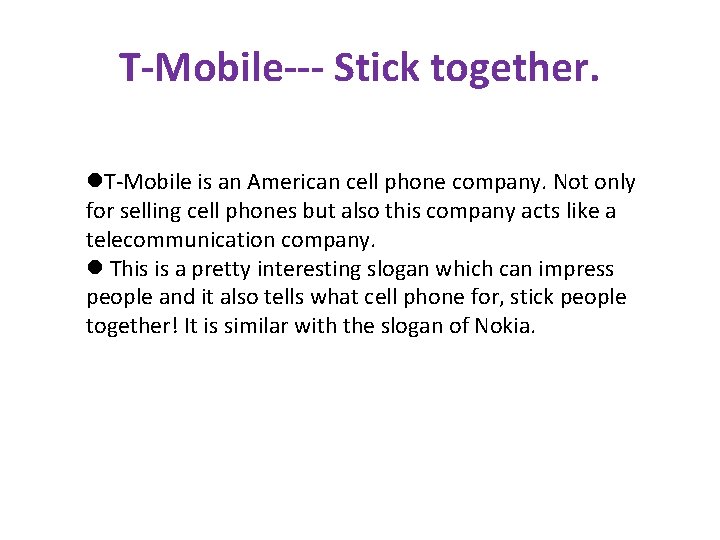 T-Mobile--- Stick together.

●T-Mobile is an American cell phone company. Not only for selling cell phones but also this company acts like a telecommunication company.
● This is a pretty interesting slogan which can impress people and it also tells what cell phone for, stick people together! It is similar with the slogan of Nokia.